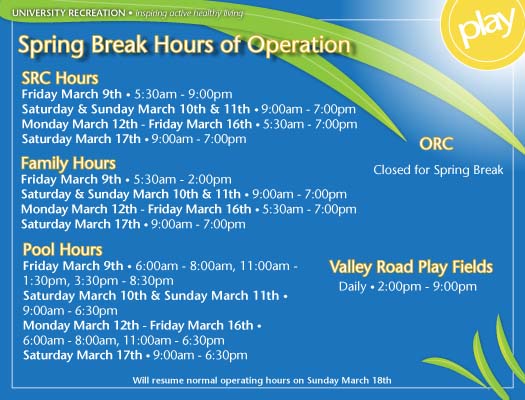 UNIVERSITY RECREATION • inspiring active healthy living

play

Spring Break Hours of Operation

SRC Hours
Friday March 9th • 5:30am - 9:00pm
Saturday & Sunday March 10th & 11th • 9:00am - 7:00pm
Monday March 12th - Friday March 16th • 5:30am - 7:00pm
Saturday March 17th • 9:00am - 7:00pm

Family Hours
Friday March 9th • 5:30am - 2:00pm
Saturday & Sunday March 10th & 11th • 9:00am - 7:00pm
Monday March 12th - Friday March 16th • 5:30am - 7:00pm
Saturday March 17th • 9:00am - 7:00pm

Pool Hours
Friday March 9th • 6:00am - 8:00am, 11:00am - 1:30pm, 3:30pm - 8:30pm
Saturday March 10th & Sunday March 11th • 9:00am - 6:30pm
Monday March 12th - Friday March 16th • 6:00am - 8:00am, 11:00am - 6:30pm
Saturday March 17th • 9:00am - 6:30pm

ORC
Closed for Spring Break

Valley Road Play Fields
Daily • 2:00pm - 9:00pm

Will resume normal operating hours on Sunday March 18th